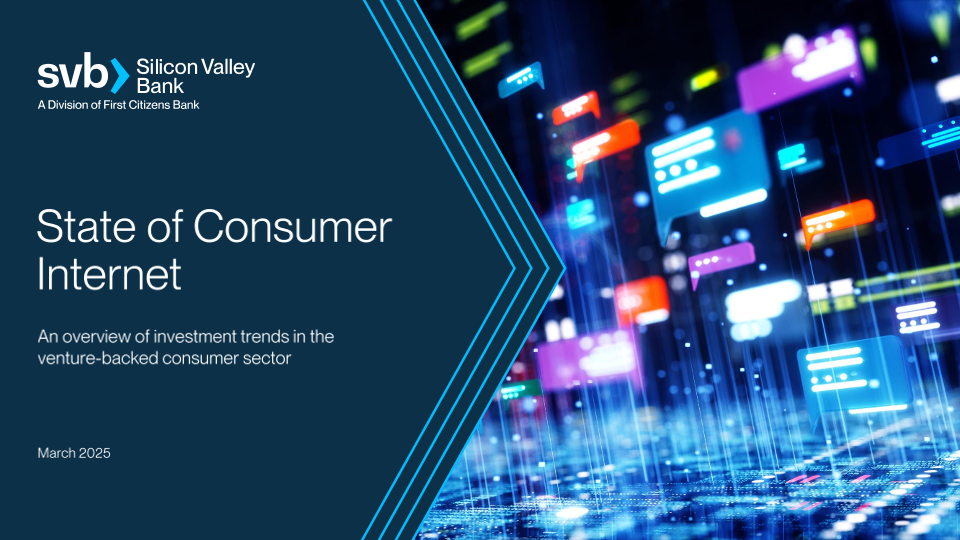 svb Silicon Valley Bank
A Division of First Citizens Bank

State of Consumer Internet

An overview of investment trends in the venture-backed consumer sector

March 2025